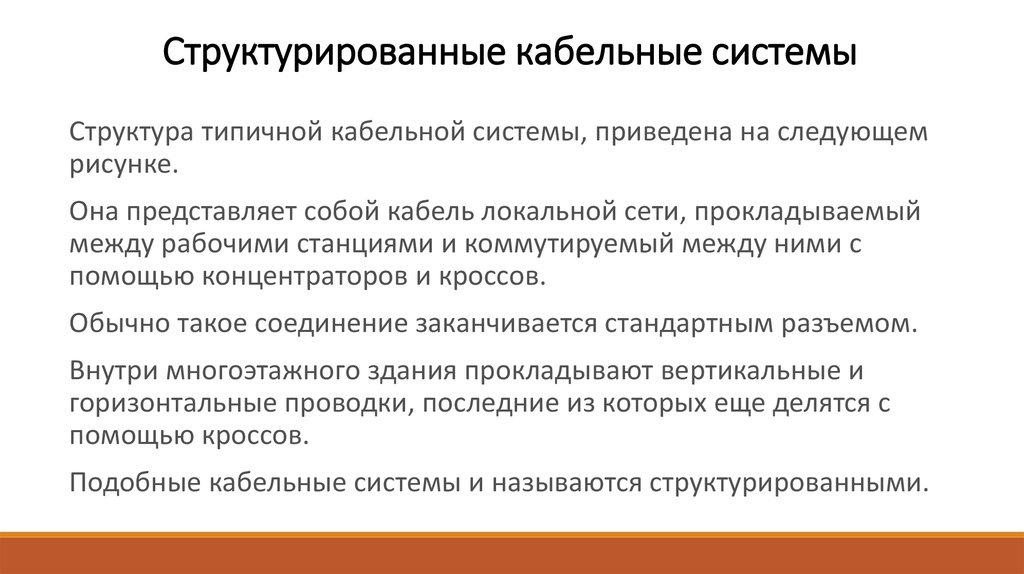 Структурированные кабельные системы

Структура типичной кабельной системы, приведена на следующем рисунке.

Она представляет собой кабель локальной сети, прокладываемый между рабочими станциями и коммутируемый между ними с помощью концентраторов и кроссов.

Обычно такое соединение заканчивается стандартным разъемом.

Внутри многоэтажного здания прокладывают вертикальные и горизонтальные проводки, последние из которых еще делятся с помощью кроссов.

Подобные кабельные системы и называются структурированными.